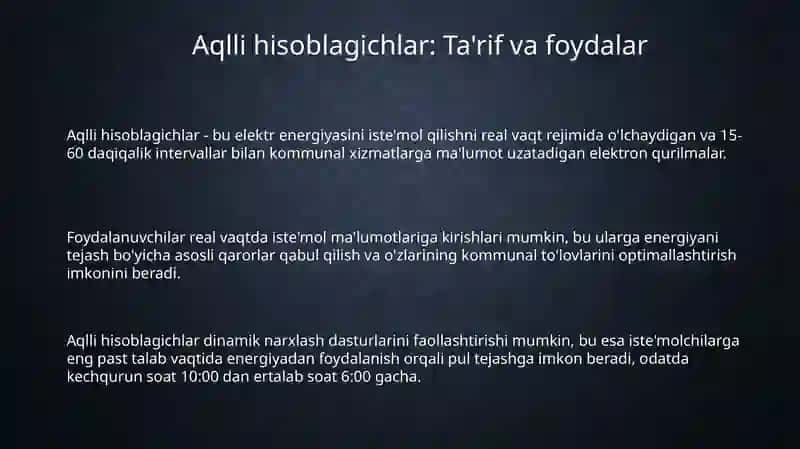 Aqlli hisoblagichlar: Ta'rif va foydalar

Aqlli hisoblagichlar - bu elektr energiyasini iste'mol qilishni real vaqt rejimida o'lchaydigan va 15-60 daqiqalik intervallar bilan kommunal xizmatlarga ma'lumot uzatadigan elektron qurilmalar.

Foydalanuvchilar real vaqtda iste'mol ma'lumotlariga kirishlari mumkin, bu ularga energiyani tejash bo'yicha asosli qarorlar qabul qilish va o'zlarining kommunal to'lovlarini optimallashtirish imkonini beradi.

Aqlli hisoblagichlar dinamik narxlash dasturlarini faollashtirishi mumkin, bu esa iste'molchilarga eng past talab vaqtida energiyadan foydalanish orqali pul tejashga imkon beradi, odatda kechqurun soat 10:00 dan ertalab soat 6:00 gacha.